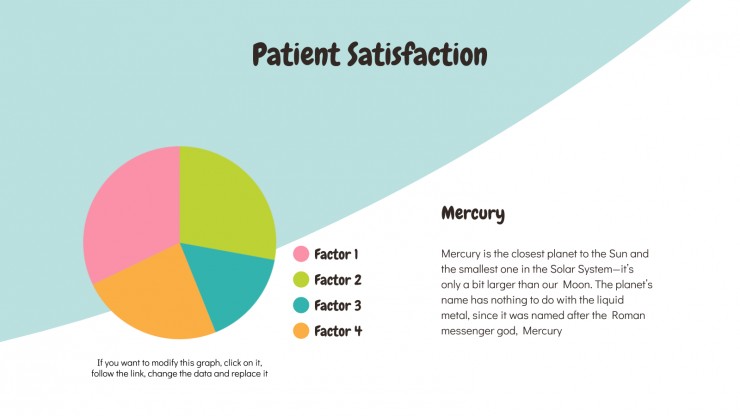 Patient Satisfaction

Factor 1
Factor 2
Factor 3
Factor 4

If you want to modify this graph, click on it, follow the link, change the data and replace it

Mercury

Mercury is the closest planet to the Sun and the smallest one in the Solar System—it's only a bit larger than our Moon. The planet's name has nothing to do with the liquid metal, since it was named after the Roman messenger god, Mercury